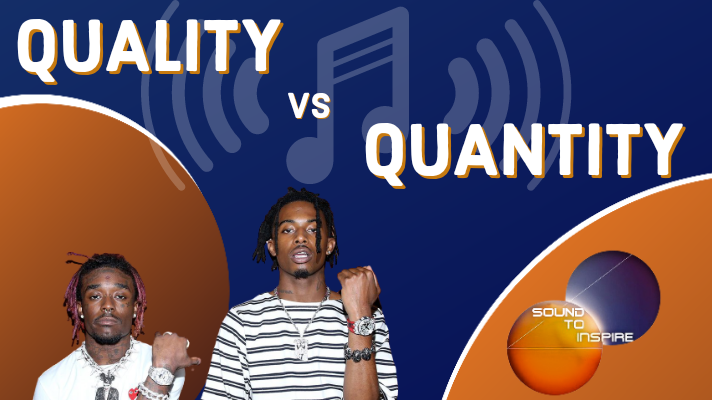 QUALITY

VS

QUANTITY

SOUND TO INSPIRE